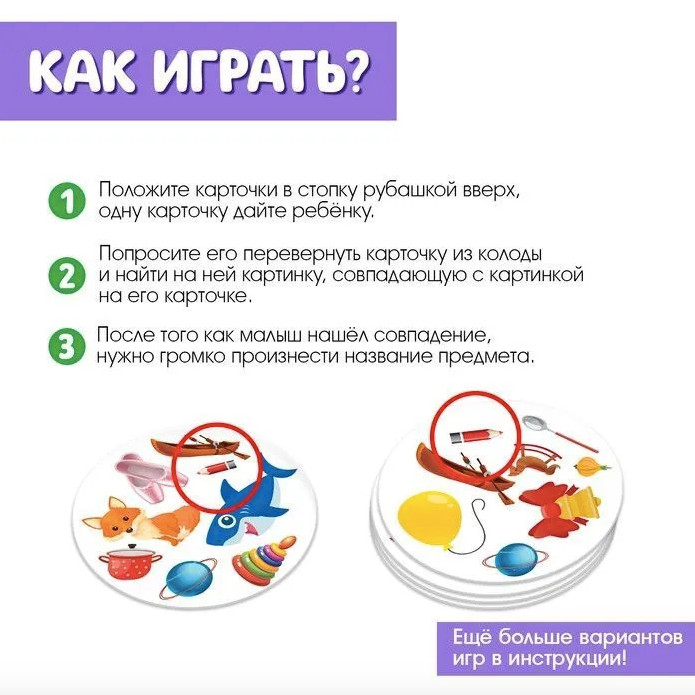 КАК ИГРАТЬ?

1 Положите карточки в стопку рубашкой вверх, одну карточку дайте ребёнку.

2 Попросите его перевернуть карточку из колоды и найти на ней картинку, совпадающую с картинкой на его карточке.

3 После того как малыш нашёл совпадение, нужно громко произнести название предмета.

Ещё больше вариантов игр в инструкции!